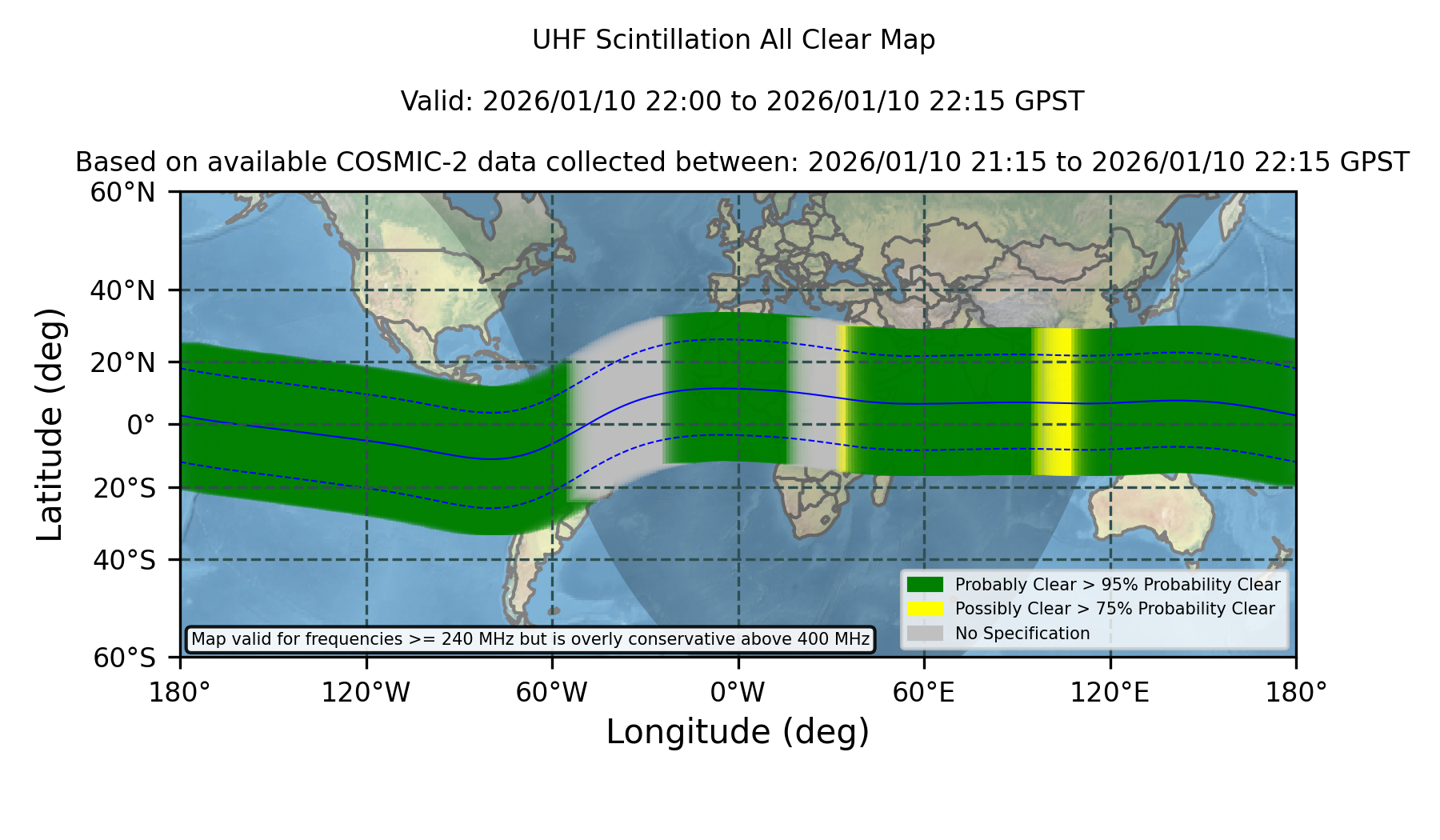 UHF Scintillation All Clear Map

Valid: 2026/01/10 22:00 to 2026/01/10 22:15 GPST

Based on available COSMIC-2 data collected between: 2026/01/10 21:15 to 2026/01/10 22:15 GPST

Latitude (deg)

60°N
40°N
20°N
0°
20°S
40°S
60°S

Probably Clear > 95% Probability Clear
Possibly Clear > 75% Probability Clear
No Specification

Map valid for frequencies >= 240 MHz but is overly conservative above 400 MHz

180° 120°W 60°W 0°W 60°E 120°E 180°

Longitude (deg)